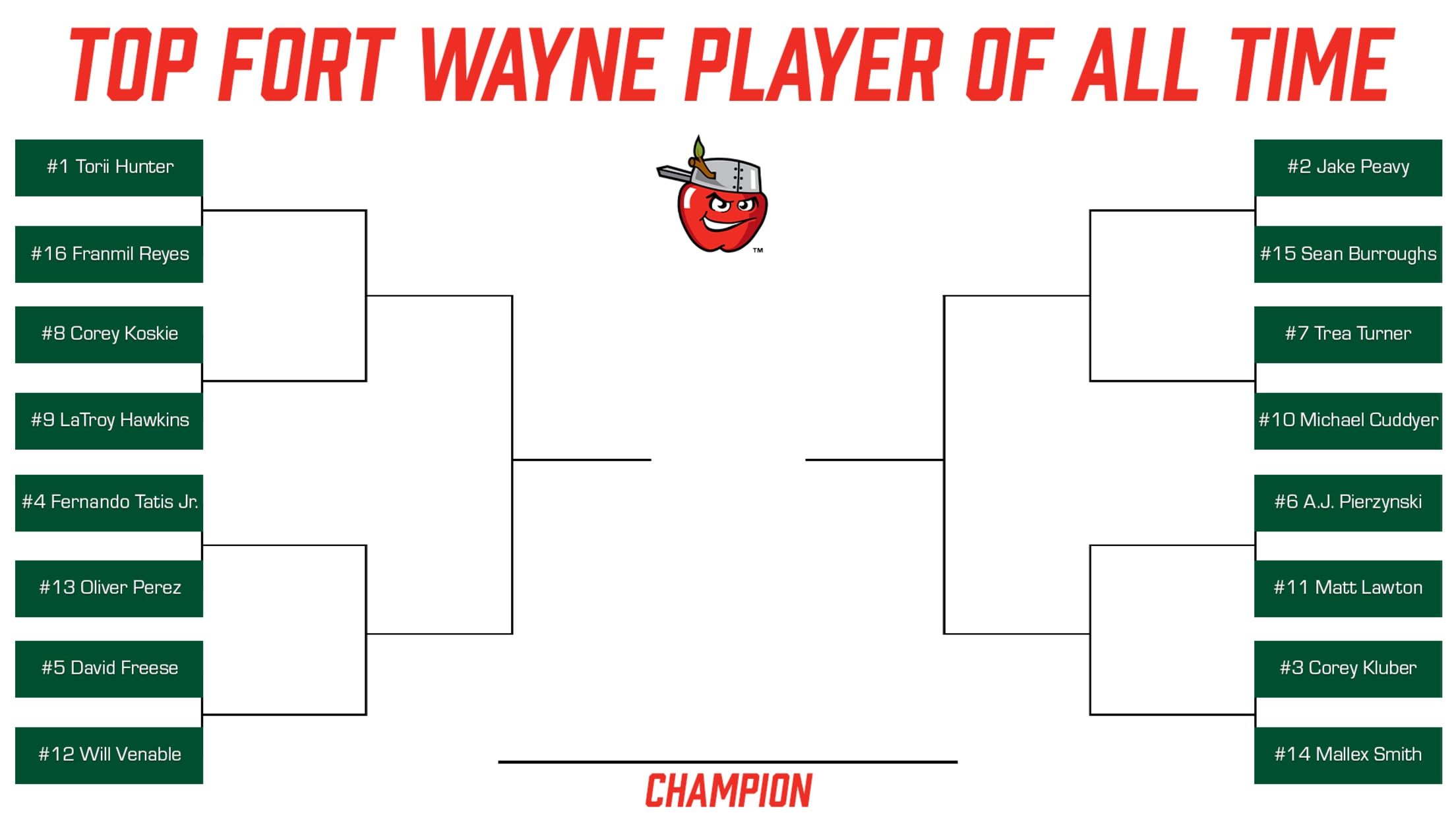 TOP FORT WAYNE PLAYER OF ALL TIME

#1 Torii Hunter

#16 Franmil Reyes

#8 Corey Koskie

#9 LaTroy Hawkins

#4 Fernando Tatis Jr.

#13 Oliver Perez

#5 David Freese

#12 Will Venable

TM

#2 Jake Peavy

#15 Sean Burroughs

#7 Trea Turner

#10 Michael Cuddyer

#6 A.J. Pierzynski

#11 Matt Lawton

#3 Corey Kluber

#14 Mallex Smith

CHAMPION